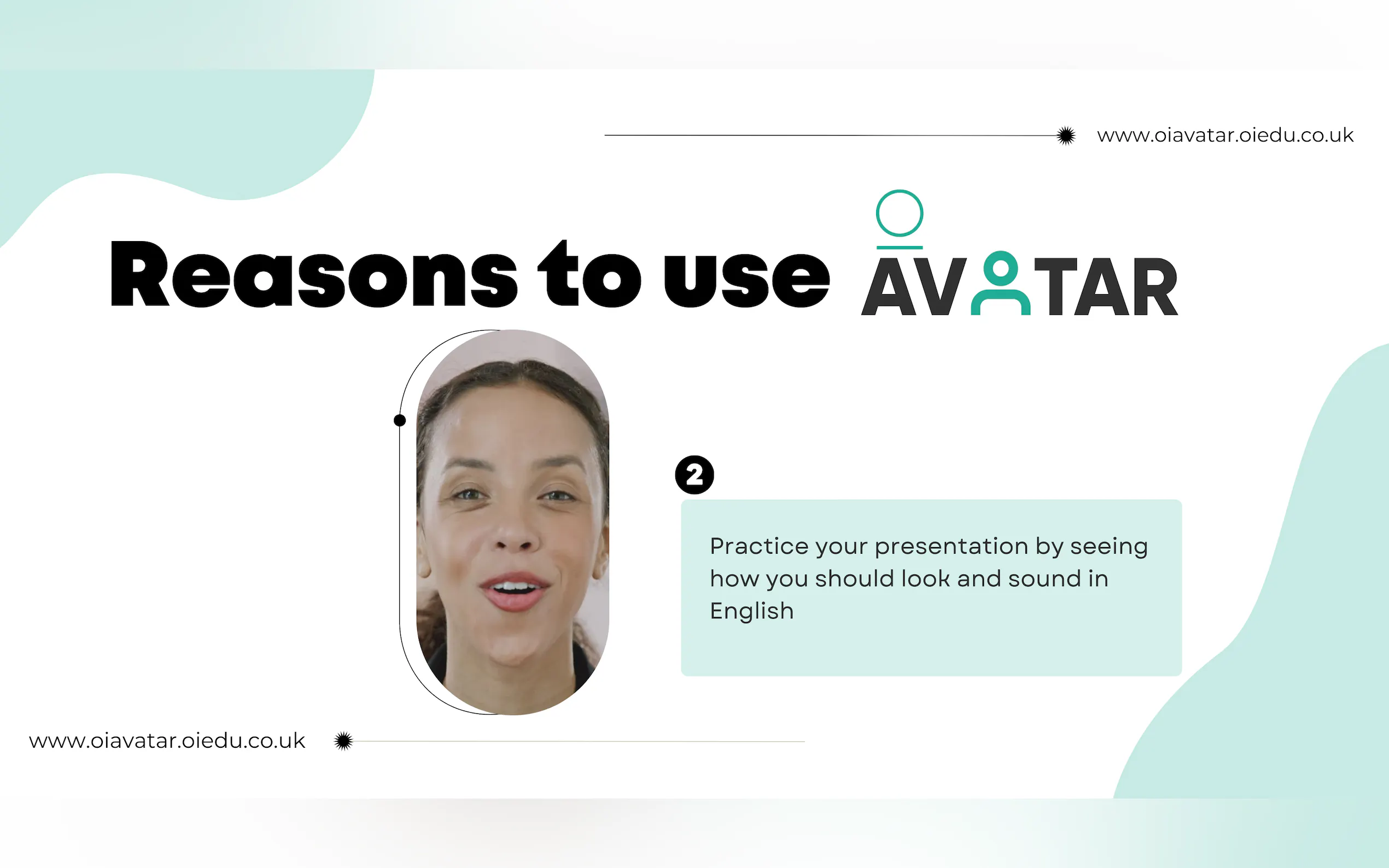 www.oiavatar.oiedu.co.uk

Reasons to use AVATAR

2

Practice your presentation by seeing how you should look and sound in English

www.oiavatar.oiedu.co.uk